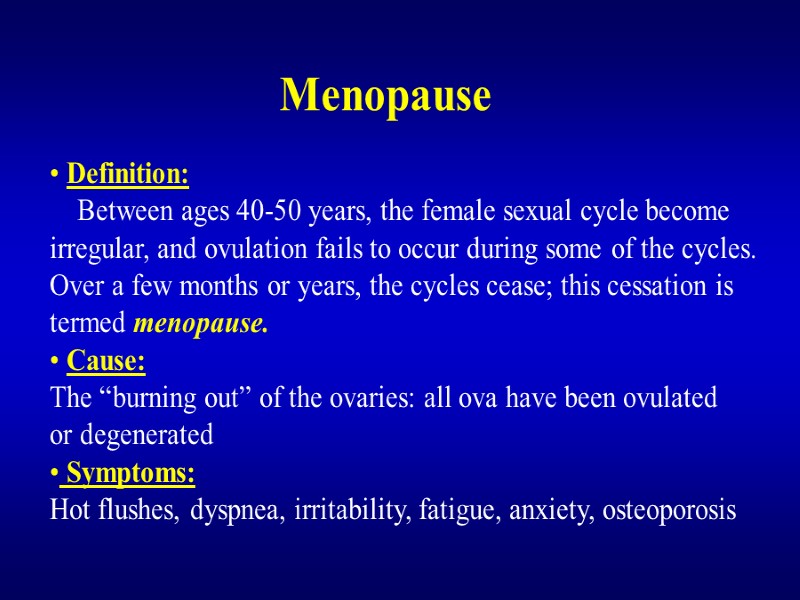 Menopause

• Definition:
Between ages 40-50 years, the female sexual cycle become irregular, and ovulation fails to occur during some of the cycles. Over a few months or years, the cycles cease; this cessation is termed menopause.

• Cause:
The “burning out” of the ovaries: all ova have been ovulated or degenerated

• Symptoms:
Hot flushes, dyspnea, irritability, fatigue, anxiety, osteoporosis